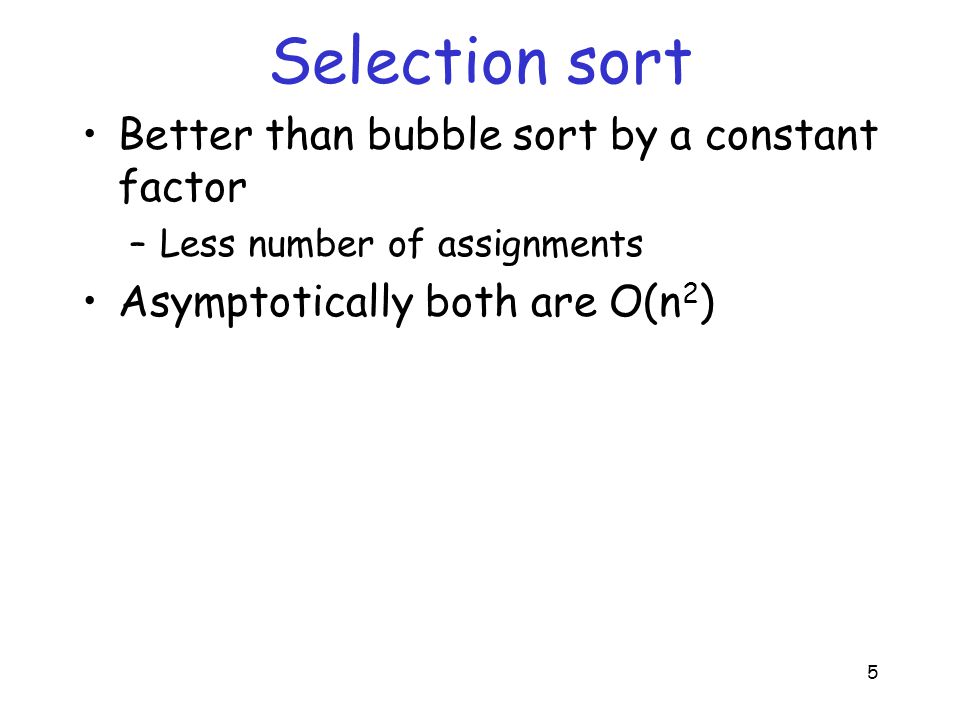 Selection sort

• Better than bubble sort by a constant factor
  – Less number of assignments
• Asymptotically both are $O(n^2)$

5